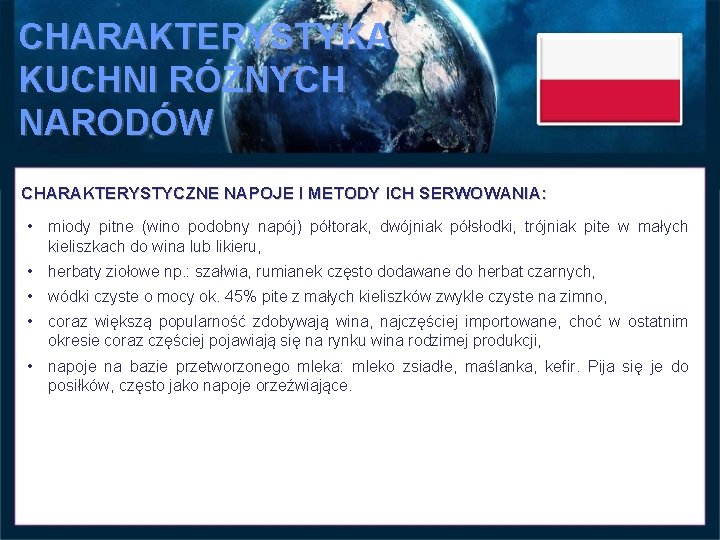 CHARAKTERYSTYKA KUCHNI RÓŻNYCH NARODÓW

CHARAKTERYSTYCZNE NAPOJE I METODY ICH SERWOWANIA:

• miody pitne (wino podobny napój) półtorak, dwójniak półsłodki, trójniak pite w małych kieliszkach do wina lub likieru,
• herbaty ziołowe np.: szałwia, rumianek często dodawane do herbat czarnych,
• wódki czyste o mocy ok. 45% pite z małych kieliszków zwykle czyste na zimno,
• coraz większą popularność zdobywają wina, najczęściej importowane, choć w ostatnim okresie coraz częściej pojawiają się na rynku wina rodzimej produkcji,
• napoje na bazie przetworzonego mleka: mleko zsiadłe, maślanka, kefir. Pija się je do posiłków, często jako napoje orzeźwiające.